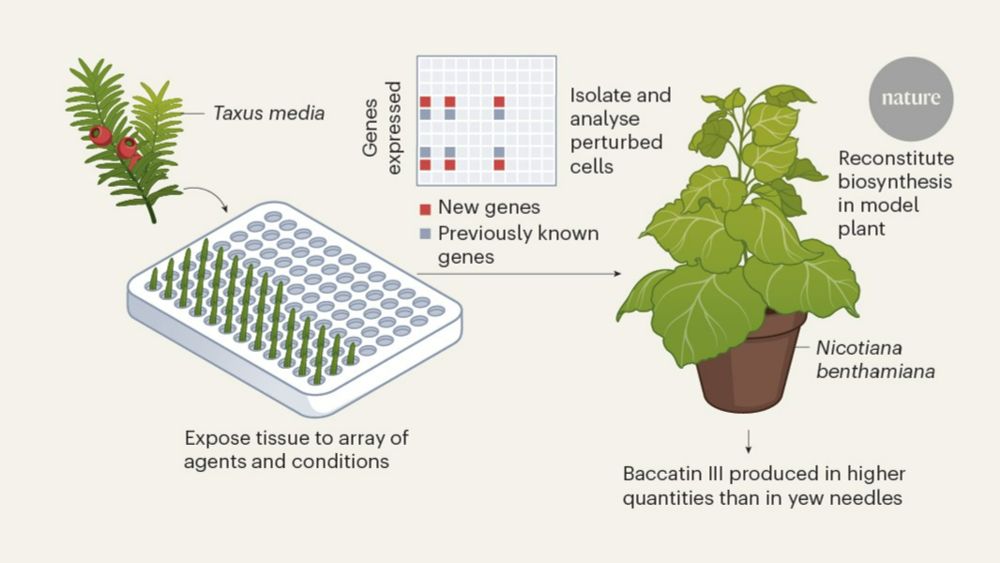 Taxus media

Genes expressed

Isolate and analyse perturbed cells

New genes

Previously known genes

nature

Reconstitute biosynthesis in model plant

Nicotiana benthamiana

Expose tissue to array of agents and conditions

Baccatin III produced in higher quantities than in yew needles